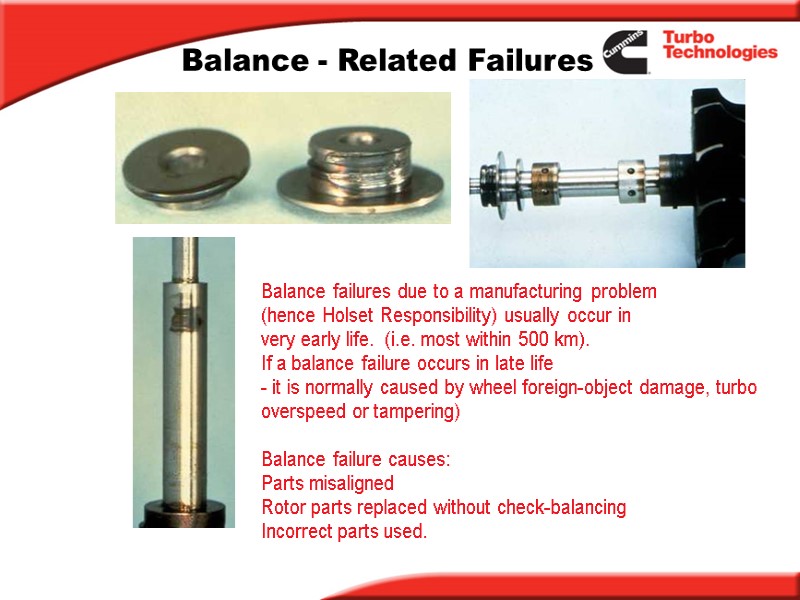 Balance - Related Failures

Cummins

Turbo Technologies

Balance failures due to a manufacturing problem (hence Holset Responsibility) usually occur in very early life. (i.e. most within 500 km).
If a balance failure occurs in late life
- it is normally caused by wheel foreign-object damage, turbo overspeed or tampering)

Balance failure causes:
Parts misaligned
Rotor parts replaced without check-balancing
Incorrect parts used.